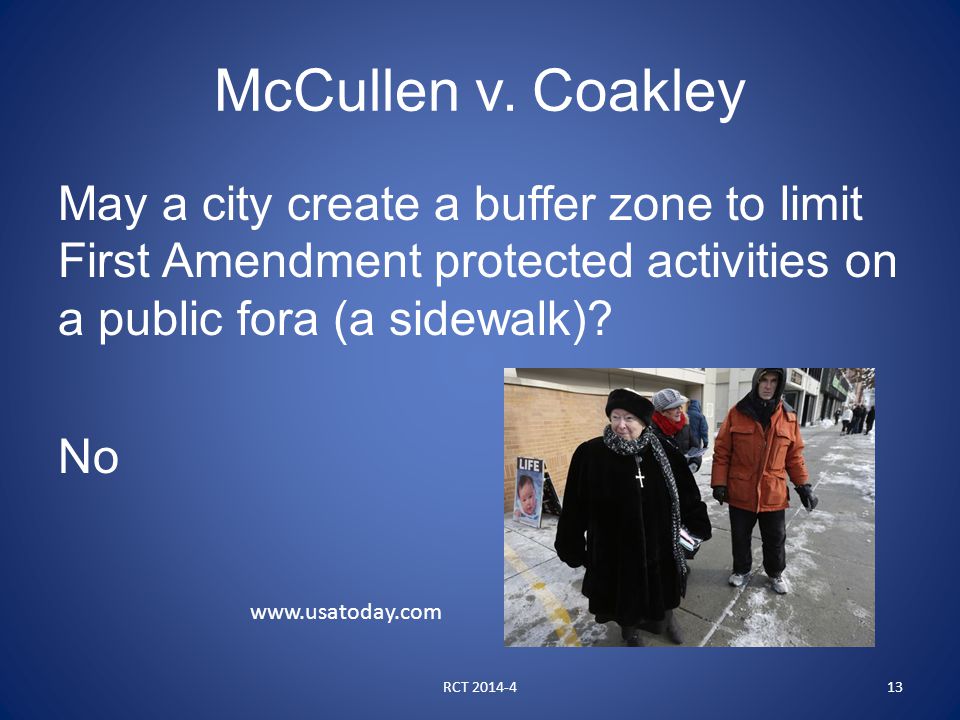 McCullen v. Coakley

May a city create a buffer zone to limit First Amendment protected activities on a public fora (a sidewalk)?

No

LIFE

www.usatoday.com

RCT 2014-4

13